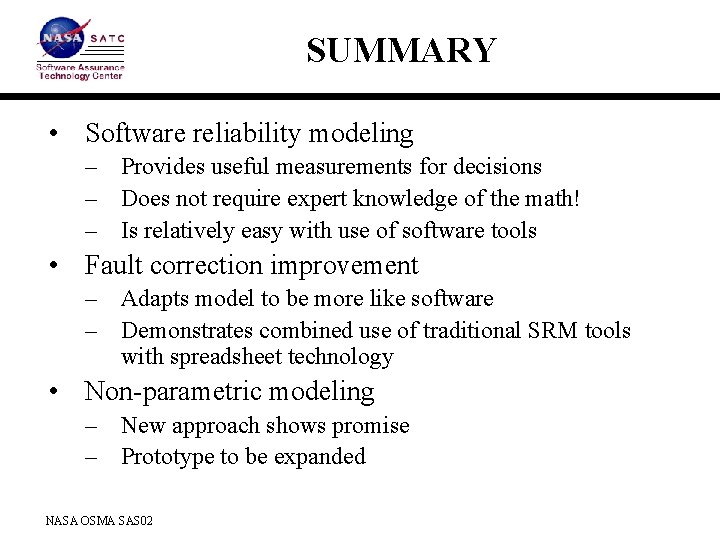 NASA SATC
Software Assurance Technology Center

SUMMARY

• Software reliability modeling
– Provides useful measurements for decisions
– Does not require expert knowledge of the math!
– Is relatively easy with use of software tools
• Fault correction improvement
– Adapts model to be more like software
– Demonstrates combined use of traditional SRM tools with spreadsheet technology
• Non-parametric modeling
– New approach shows promise
– Prototype to be expanded

NASA OSMA SAS02